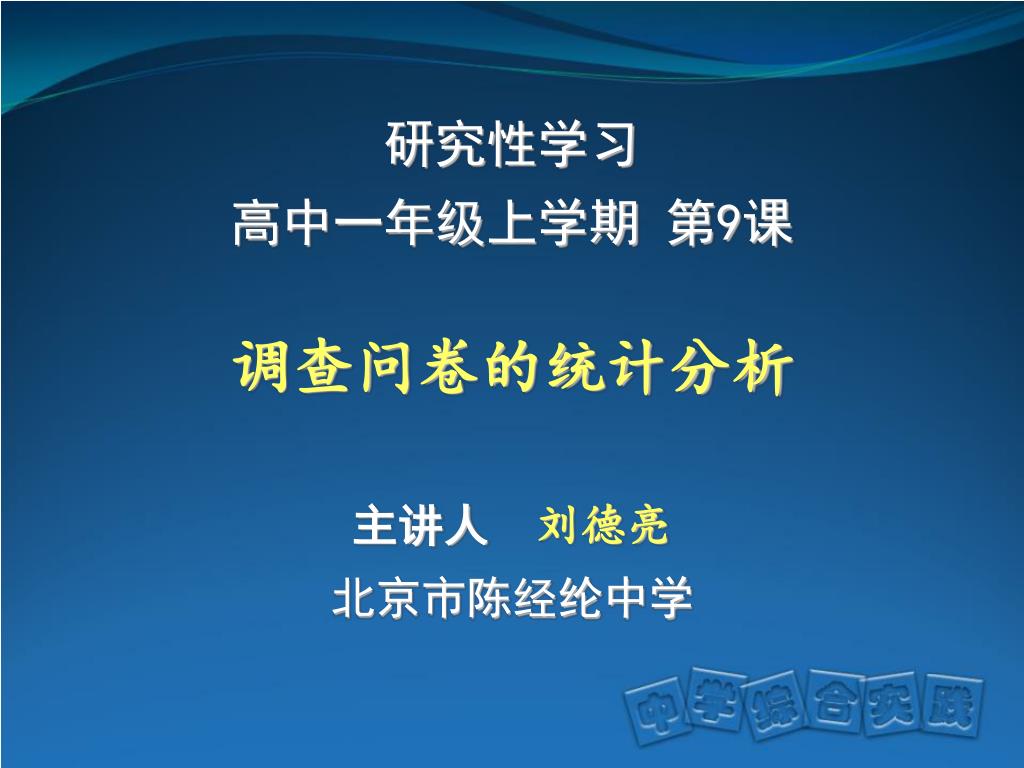 研究性学习
高中一年级上学期 第9课

调查问卷的统计分析

主讲人 刘德亮
北京市陈经纶中学

中学综合实践